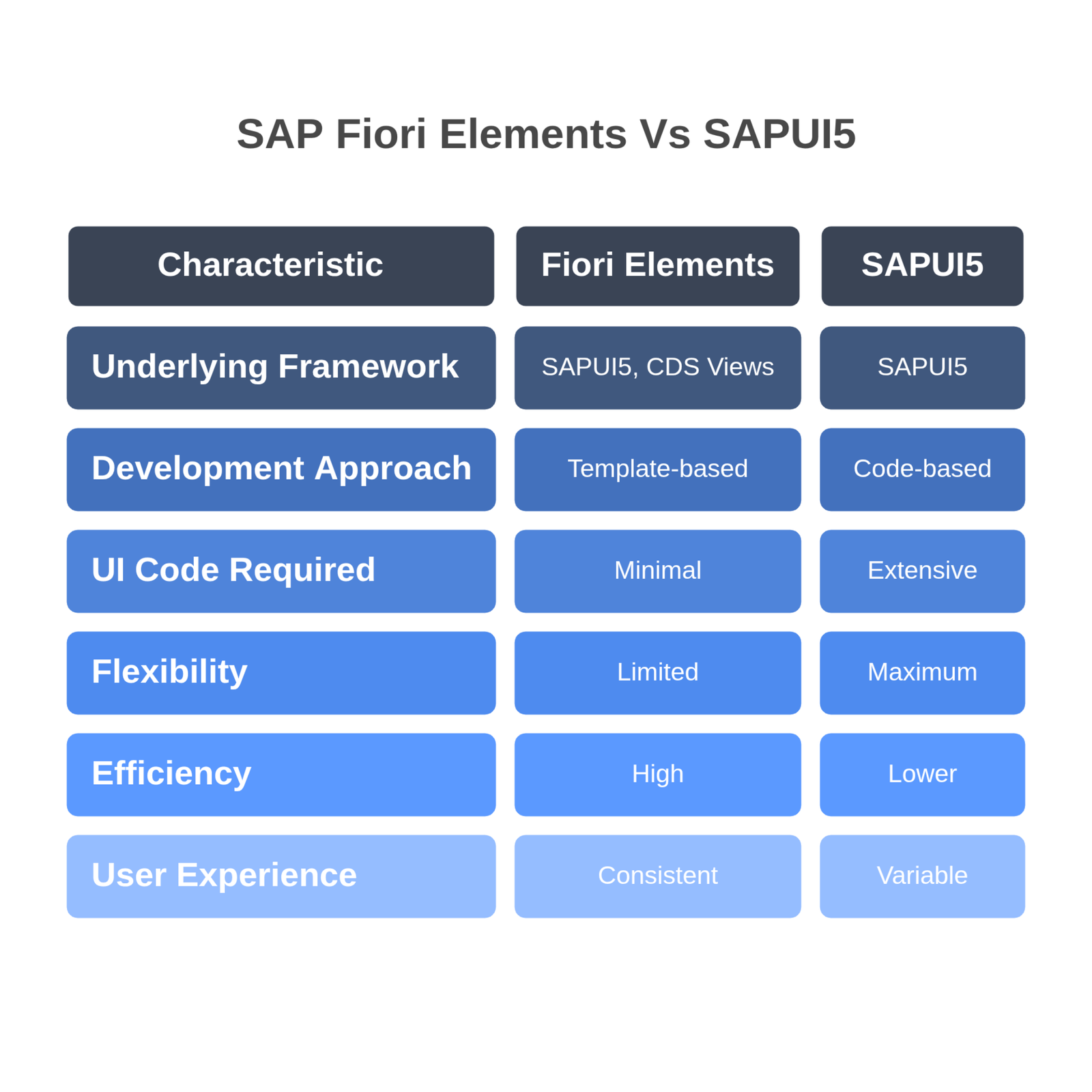 SAP Fiori Elements Vs SAPUI5

| Characteristic | Fiori Elements | SAPUI5 |
|---|---|---|
| Underlying Framework | SAPUI5, CDS Views | SAPUI5 |
| Development Approach | Template-based | Code-based |
| UI Code Required | Minimal | Extensive |
| Flexibility | Limited | Maximum |
| Efficiency | High | Lower |
| User Experience | Consistent | Variable |